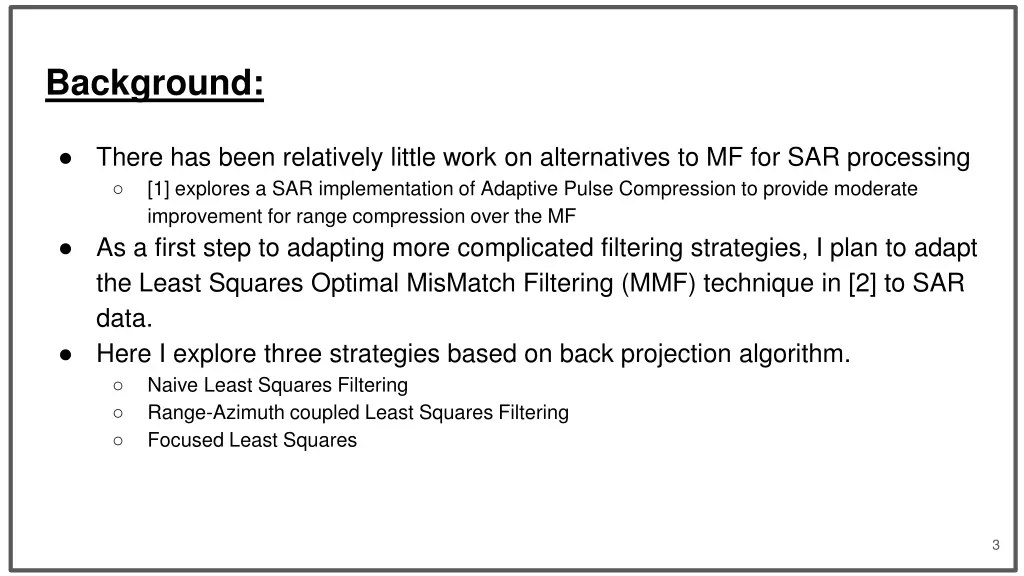 Background:

● There has been relatively little work on alternatives to MF for SAR processing
  ○ [1] explores a SAR implementation of Adaptive Pulse Compression to provide moderate improvement for range compression over the MF
● As a first step to adapting more complicated filtering strategies, I plan to adapt the Least Squares Optimal MisMatch Filtering (MMF) technique in [2] to SAR data.
● Here I explore three strategies based on back projection algorithm.
  ○ Naive Least Squares Filtering
  ○ Range-Azimuth coupled Least Squares Filtering
  ○ Focused Least Squares

3